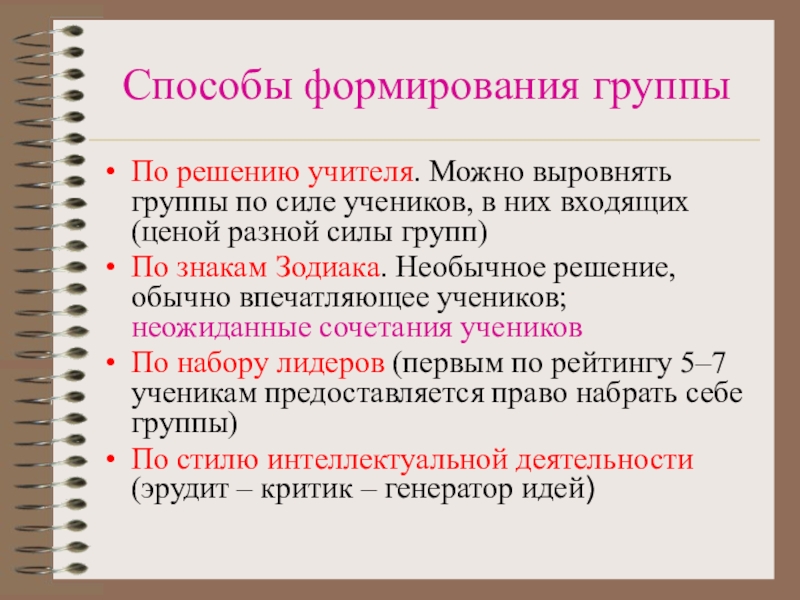 Способы формирования группы

• По решению учителя. Можно выровнять группы по силе учеников, в них входящих (ценой разной силы групп)
• По знакам Зодиака. Необычное решение, обычно впечатляющее учеников; неожиданные сочетания учеников
• По набору лидеров (первым по рейтингу 5–7 ученикам предоставляется право набрать себе группы)
• По стилю интеллектуальной деятельности (эрудит – критик – генератор идей)